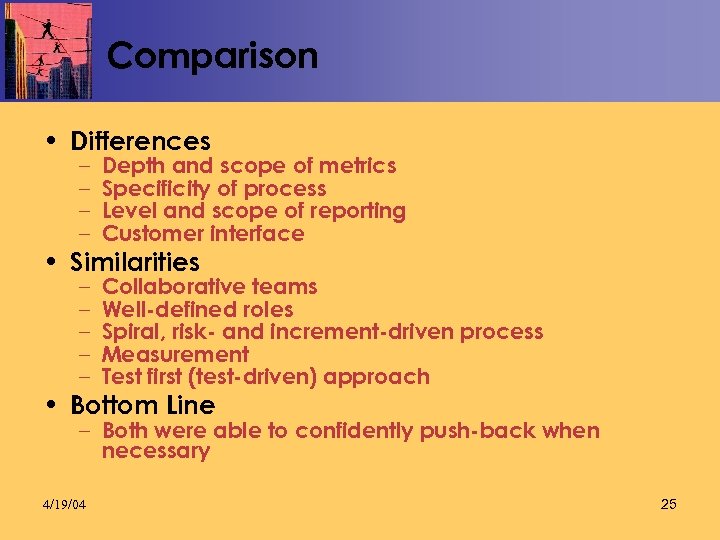 Comparison

• Differences
– Depth and scope of metrics
– Specificity of process
– Level and scope of reporting
– Customer interface

• Similarities
– Collaborative teams
– Well-defined roles
– Spiral, risk- and increment-driven process
– Measurement
– Test first (test-driven) approach

• Bottom Line
– Both were able to confidently push-back when necessary

4/19/04

25